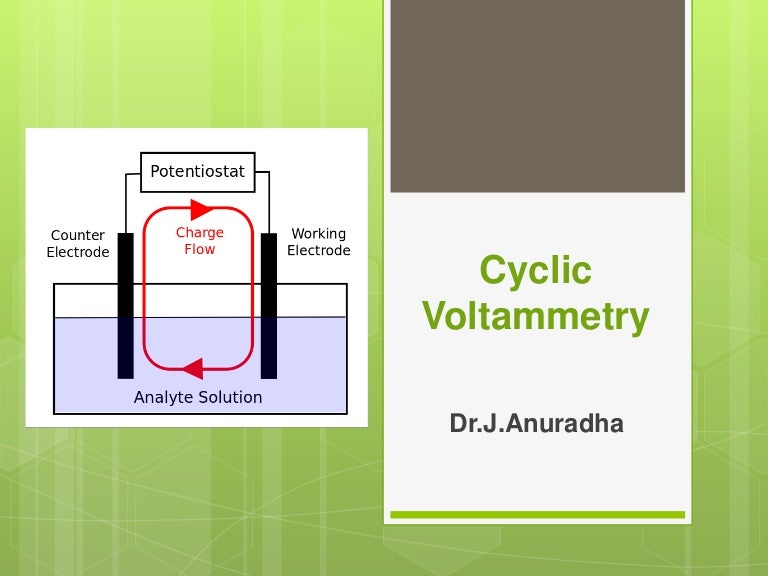 Potentiostat

Counter Electrode

Charge Flow

Working Electrode

Analyte Solution

Cyclic Voltammetry

Dr.J.Anuradha